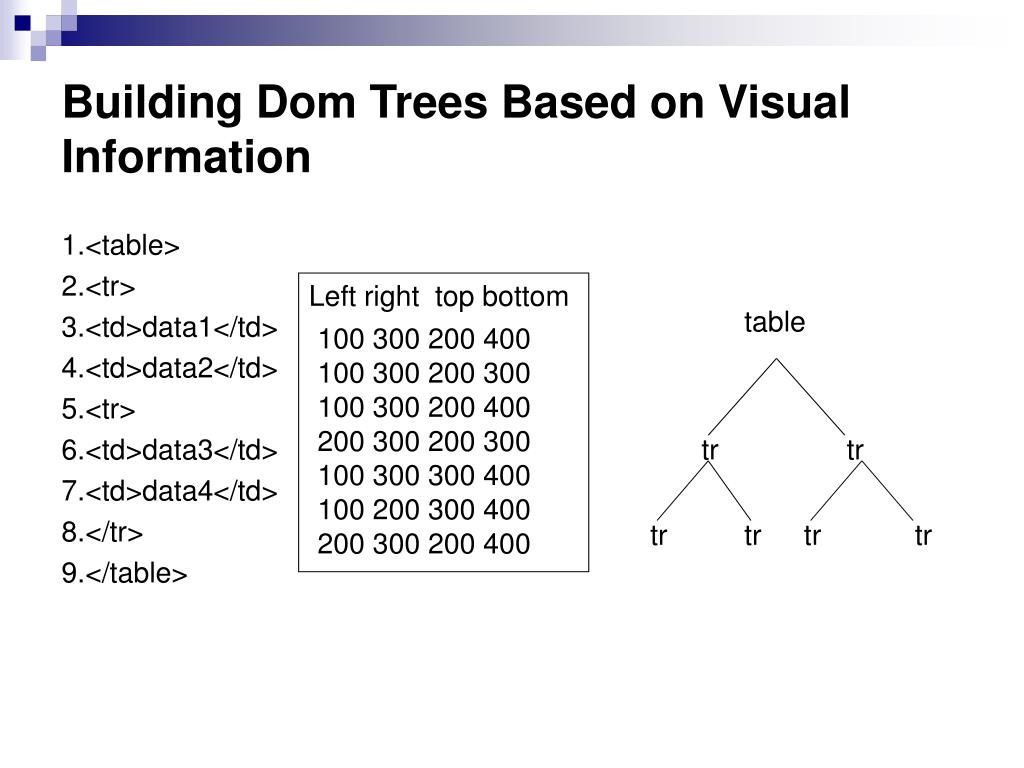 Building Dom Trees Based on Visual Information

1.<table>
2.<tr>
3.<td>data1</td>
4.<td>data2</td>
5.<tr>
6.<td>data3</td>
7.<td>data4</td>
8.</tr>
9.</table>

Left right top bottom
100 300 200 400
100 300 200 300
100 300 200 400
200 300 200 300
100 300 300 400
100 200 300 400
200 300 200 400

table
tr tr
tr tr tr tr